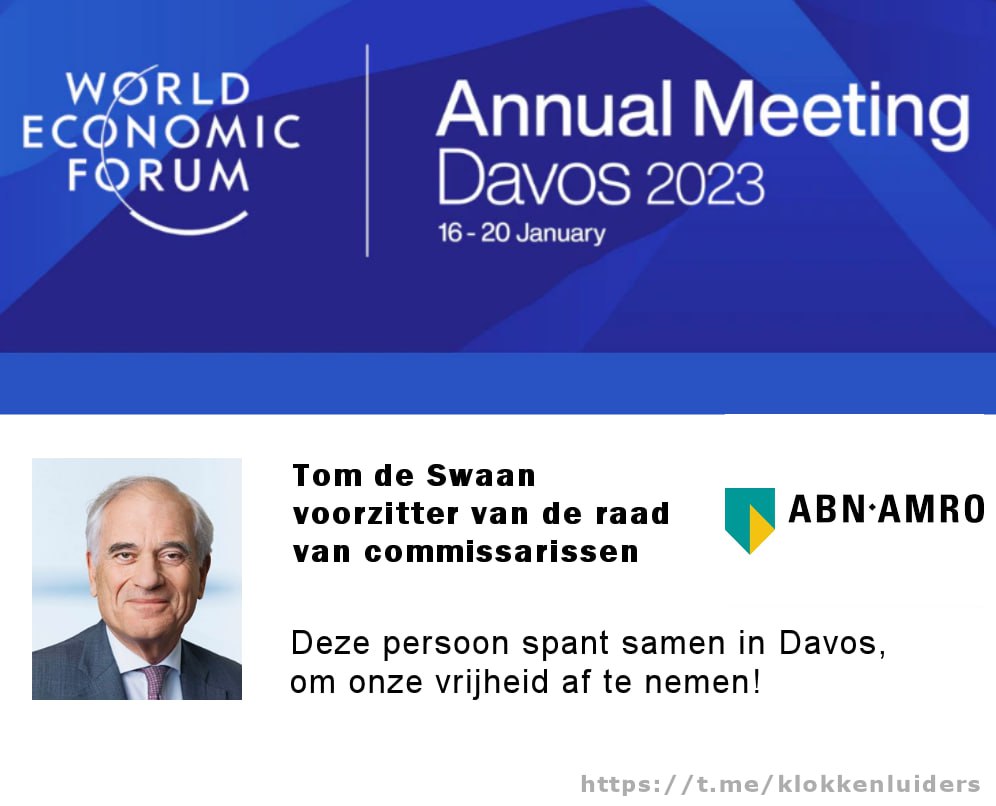 WORLD ECONOMIC FORUM

Annual Meeting
Davos 2023
16 - 20 January

Tom de Swaan
voorzitter van de raad
van commissarissen

ABN·AMRO

Deze persoon spant samen in Davos, om onze vrijheid af te nemen!

https://t.me/klokkenluiders